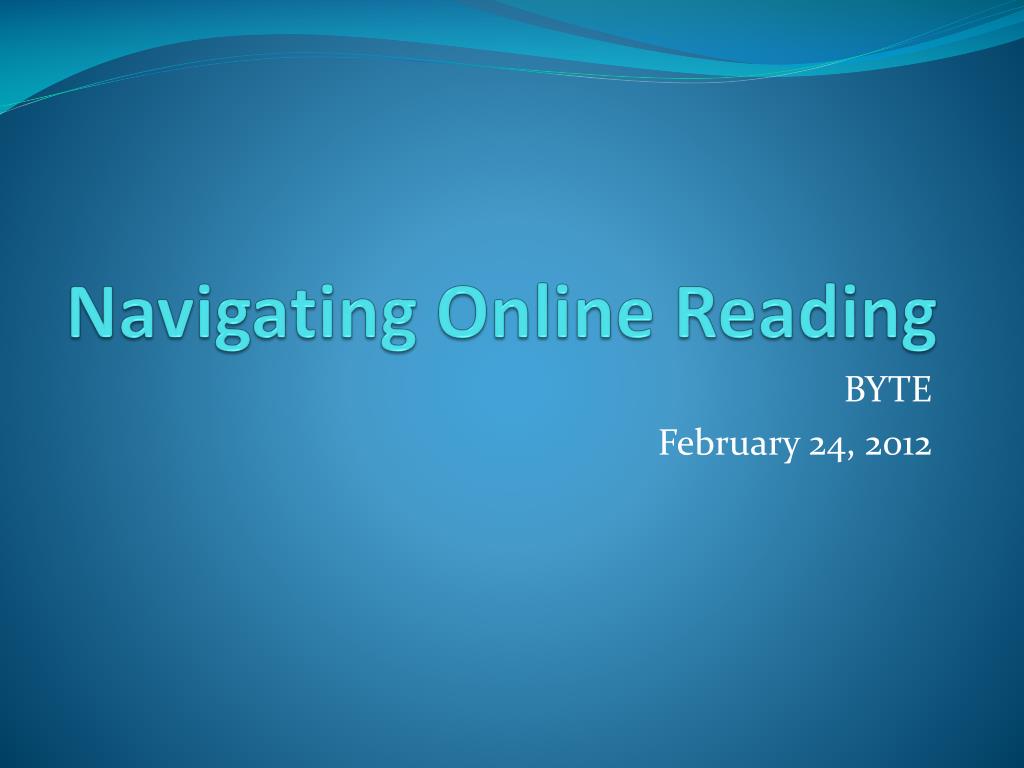 Navigating Online Reading

BYTE

February 24, 2012